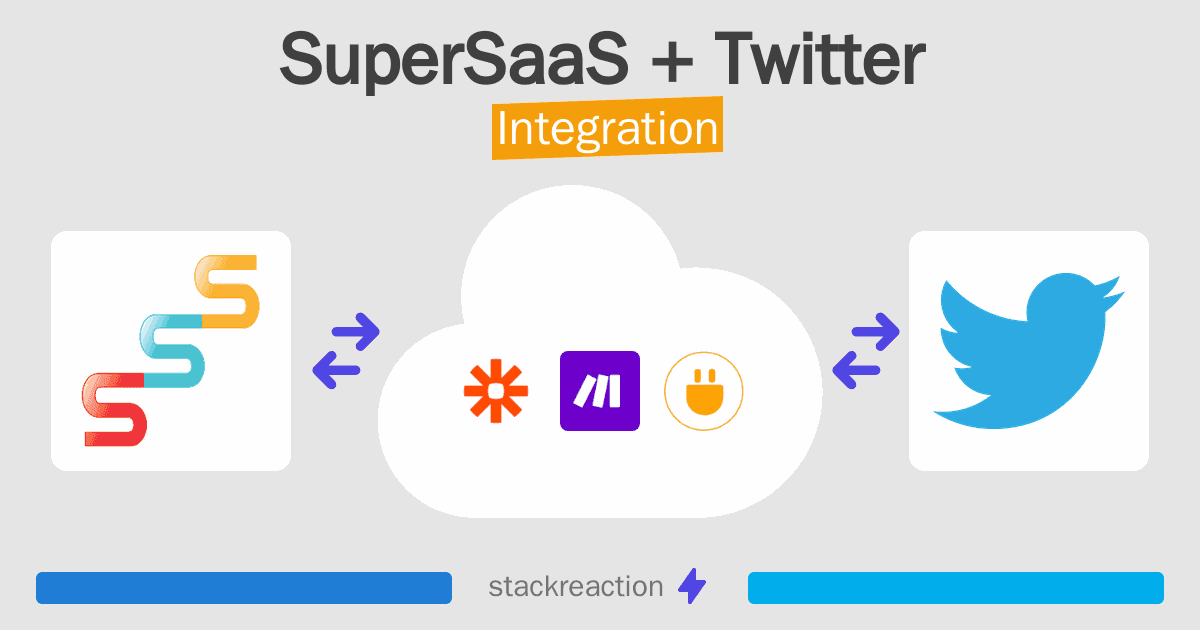 SuperSaaS + Twitter
Integration

stackreaction